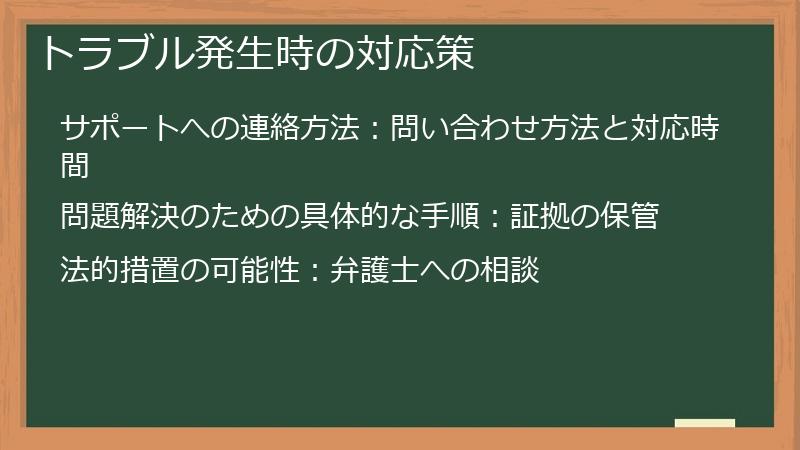 トラブル発生時の対応策

サポートへの連絡方法：問い合わせ方法と対応時間

問題解決のための具体的な手順：証拠の保管

法的措置の可能性：弁護士への相談